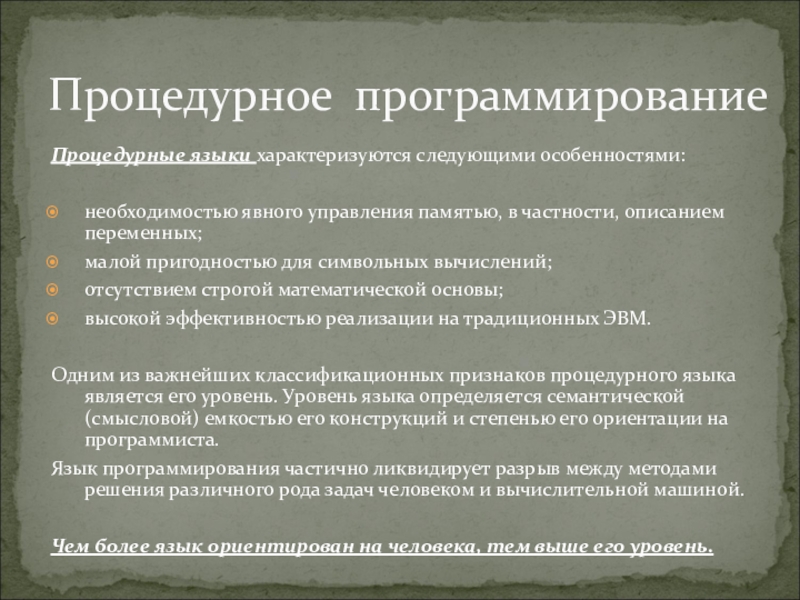 Процедурное программирование

Процедурные языки характеризуются следующими особенностями:

необходимостью явного управления памятью, в частности, описанием переменных;
малой пригодностью для символьных вычислений;
отсутствием строгой математической основы;
высокой эффективностью реализации на традиционных ЭВМ.

Одним из важнейших классификационных признаков процедурного языка является его уровень. Уровень языка определяется семантической (смысловой) емкостью его конструкций и степенью его ориентации на программиста.
Язык программирования частично ликвидирует разрыв между методами решения различного рода задач человеком и вычислительной машиной.

Чем более язык ориентирован на человека, тем выше его уровень.